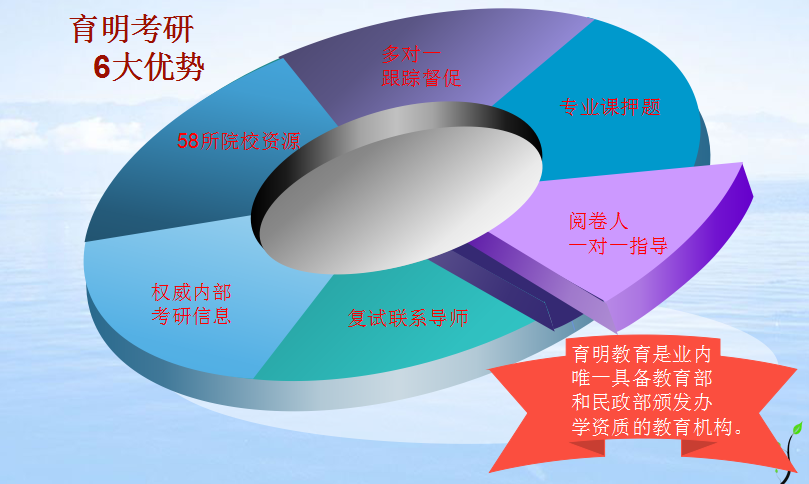 育明考研
6大优势

多对一
跟踪督促

专业课押题

58所院校资源

阅卷人
一对一指导

权威内部
考研信息

复试联系导师

育明教育是业内唯一具备教育部和民政部颁发办学资质的教育机构。